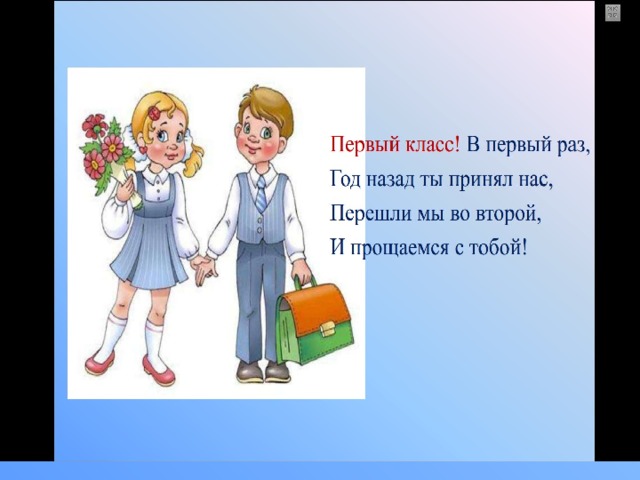 Первый класс! В первый раз,
Год назад ты принял нас,
Перешли мы во второй,
И прощаемся с тобой!